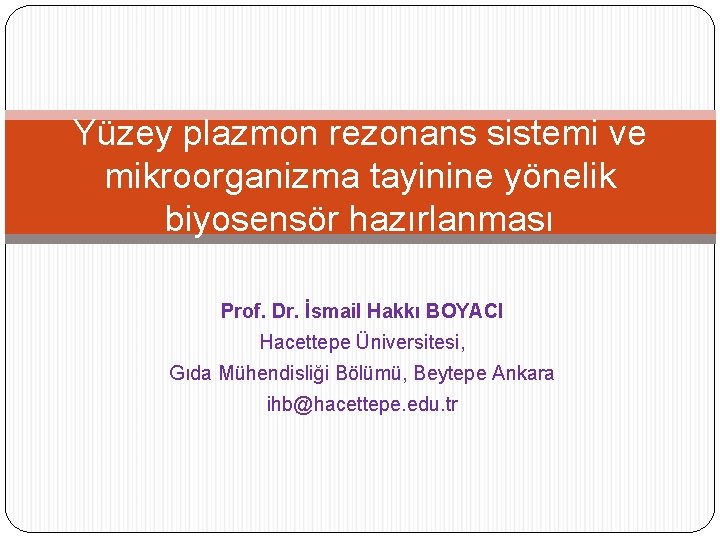 Yüzey plazmon rezonans sistemi ve mikroorganizma tayinine yönelik biyosensör hazırlanması

Prof. Dr. İsmail Hakkı BOYACI
Hacettepe Üniversitesi,
Gıda Mühendisliği Bölümü, Beytepe Ankara
ihb@hacettepe.edu.tr